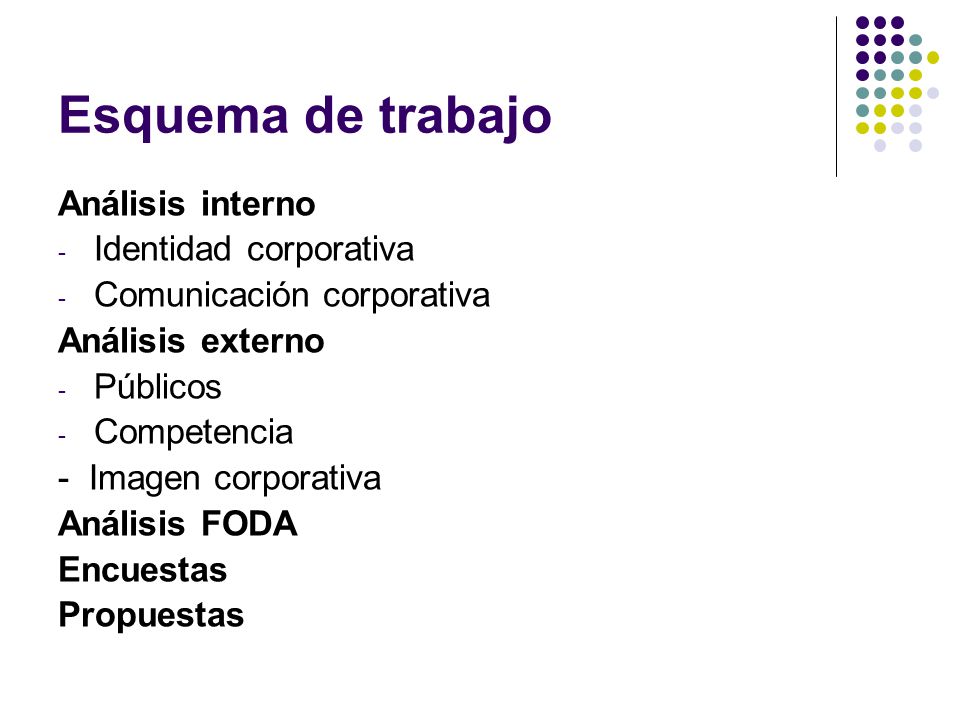 Esquema de trabajo

Análisis interno
- Identidad corporativa
- Comunicación corporativa
Análisis externo
- Públicos
- Competencia
- Imagen corporativa
Análisis FODA
Encuestas
Propuestas